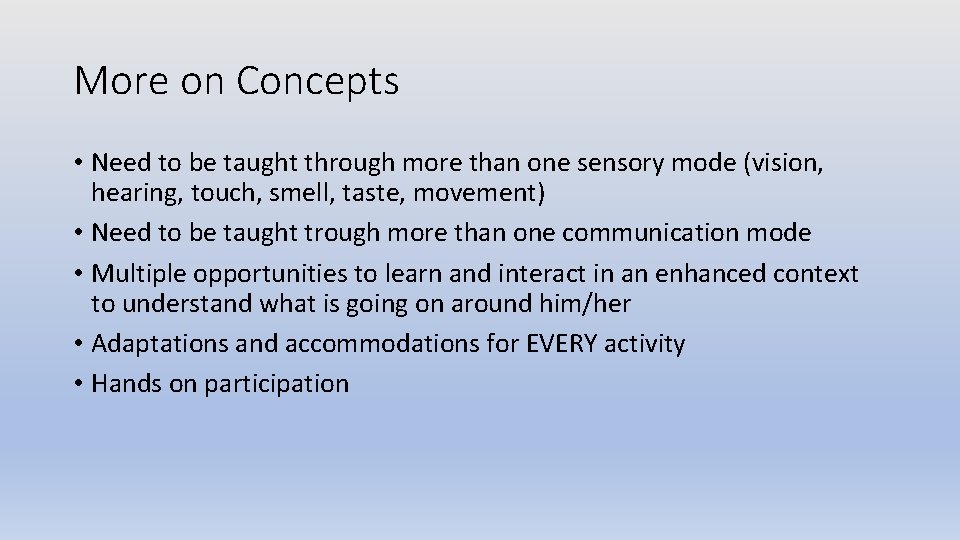 More on Concepts

• Need to be taught through more than one sensory mode (vision, hearing, touch, smell, taste, movement)
• Need to be taught trough more than one communication mode
• Multiple opportunities to learn and interact in an enhanced context to understand what is going on around him/her
• Adaptations and accommodations for EVERY activity
• Hands on participation